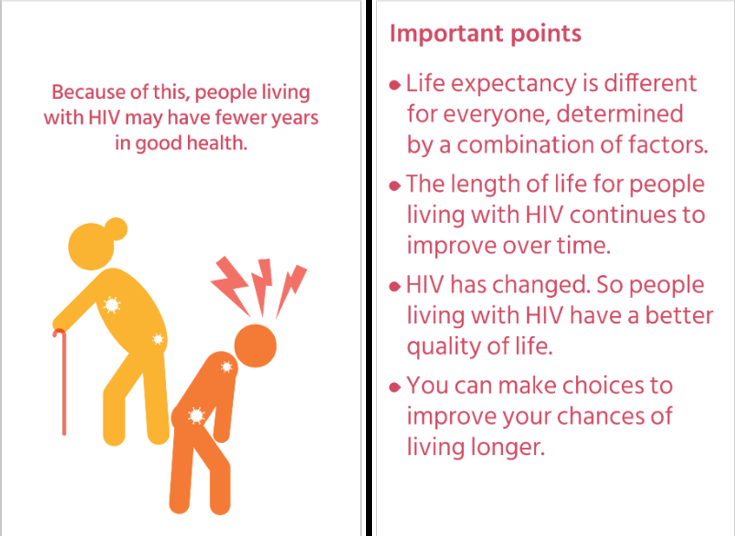 Because of this, people living with HIV may have fewer years in good health.

Important points

• Life expectancy is different for everyone, determined by a combination of factors.

• The length of life for people living with HIV continues to improve over time.

• HIV has changed. So people living with HIV have a better quality of life.

• You can make choices to improve your chances of living longer.